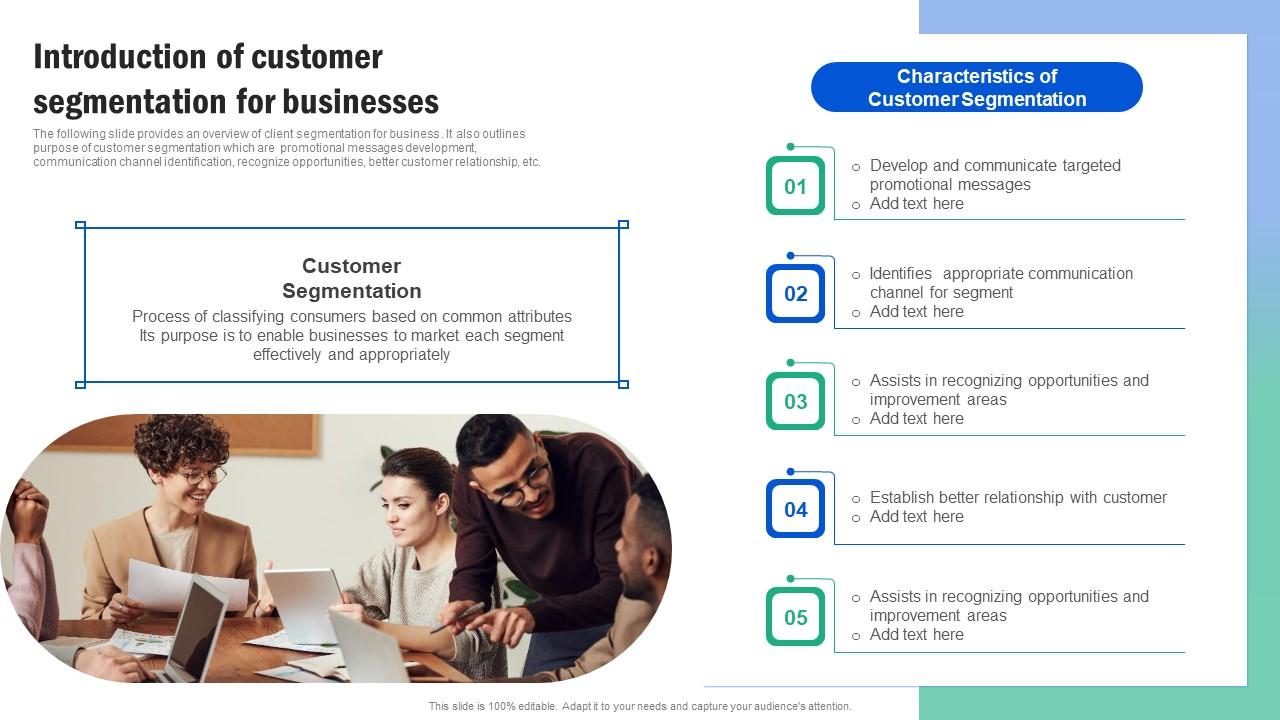 Introduction of customer segmentation for businesses

The following slide provides an overview of client segmentation for business. It also outlines purpose of customer segmentation which are promotional messages development, communication channel identification, recognize opportunities, better customer relationship, etc.

Customer Segmentation

Process of classifying consumers based on common attributes Its purpose is to enable businesses to market each segment effectively and appropriately

Characteristics of Customer Segmentation

01
o Develop and communicate targeted promotional messages
o Add text here

02
o Identifies appropriate communication channel for segment
o Add text here

03
o Assists in recognizing opportunities and improvement areas
o Add text here

04
o Establish better relationship with customer
o Add text here

05
o Assists in recognizing opportunities and improvement areas
o Add text here

This slide is 100% editable. Adapt it to your needs and capture your audience's attention.